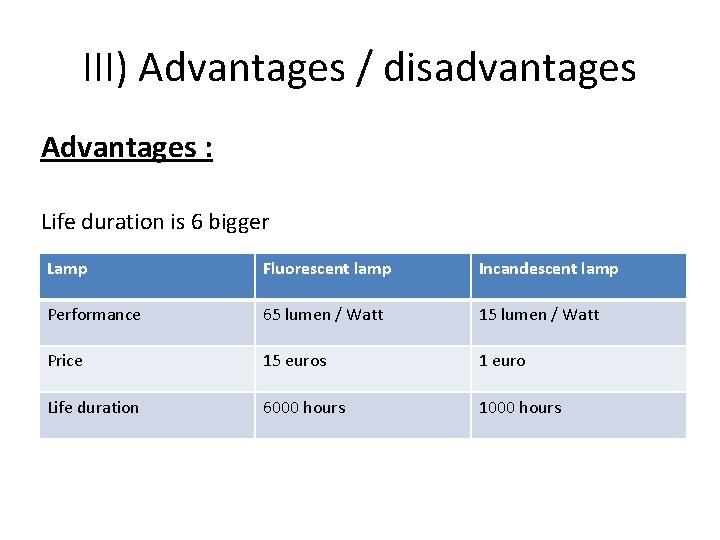 III) Advantages / disadvantages

Advantages :

Life duration is 6 bigger

| Lamp | Fluorescent lamp | Incandescent lamp |
|---|---|---|
| Performance | 65 lumen / Watt | 15 lumen / Watt |
| Price | 15 euros | 1 euro |
| Life duration | 6000 hours | 1000 hours |